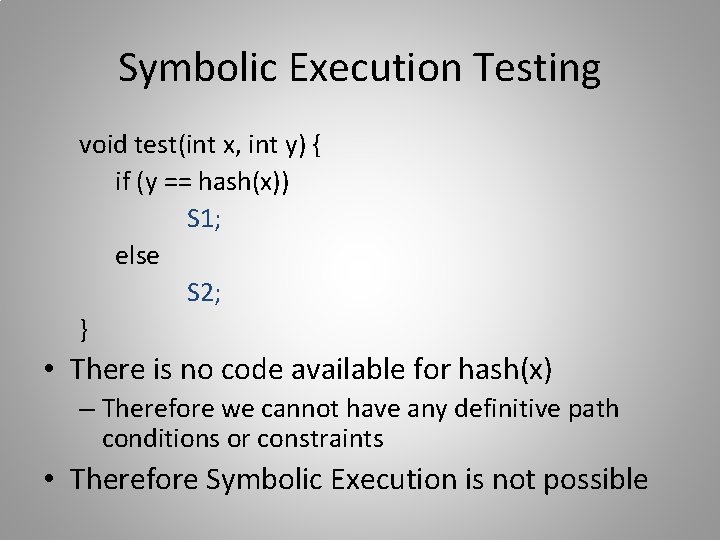 Symbolic Execution Testing

void test(int x, int y) {
if (y == hash(x))
S1;
else
S2;
}

• There is no code available for hash(x)
– Therefore we cannot have any definitive path conditions or constraints
• Therefore Symbolic Execution is not possible